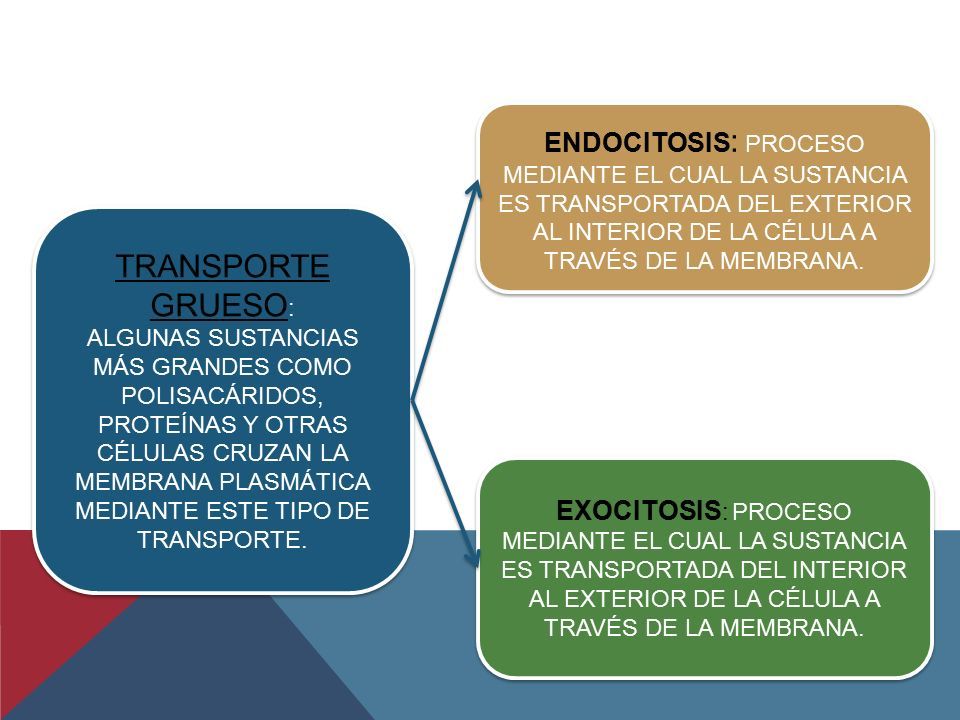 TRANSPORTE GRUESO:
ALGUNAS SUSTANCIAS MÁS GRANDES COMO POLISACÁRIDOS, PROTEÍNAS Y OTRAS CÉLULAS CRUZAN LA MEMBRANA PLASMÁTICA MEDIANTE ESTE TIPO DE TRANSPORTE.

ENDOCITOSIS: PROCESO MEDIANTE EL CUAL LA SUSTANCIA ES TRANSPORTADA DEL EXTERIOR AL INTERIOR DE LA CÉLULA A TRAVÉS DE LA MEMBRANA.

EXOCITOSIS: PROCESO MEDIANTE EL CUAL LA SUSTANCIA ES TRANSPORTADA DEL INTERIOR AL EXTERIOR DE LA CÉLULA A TRAVÉS DE LA MEMBRANA.